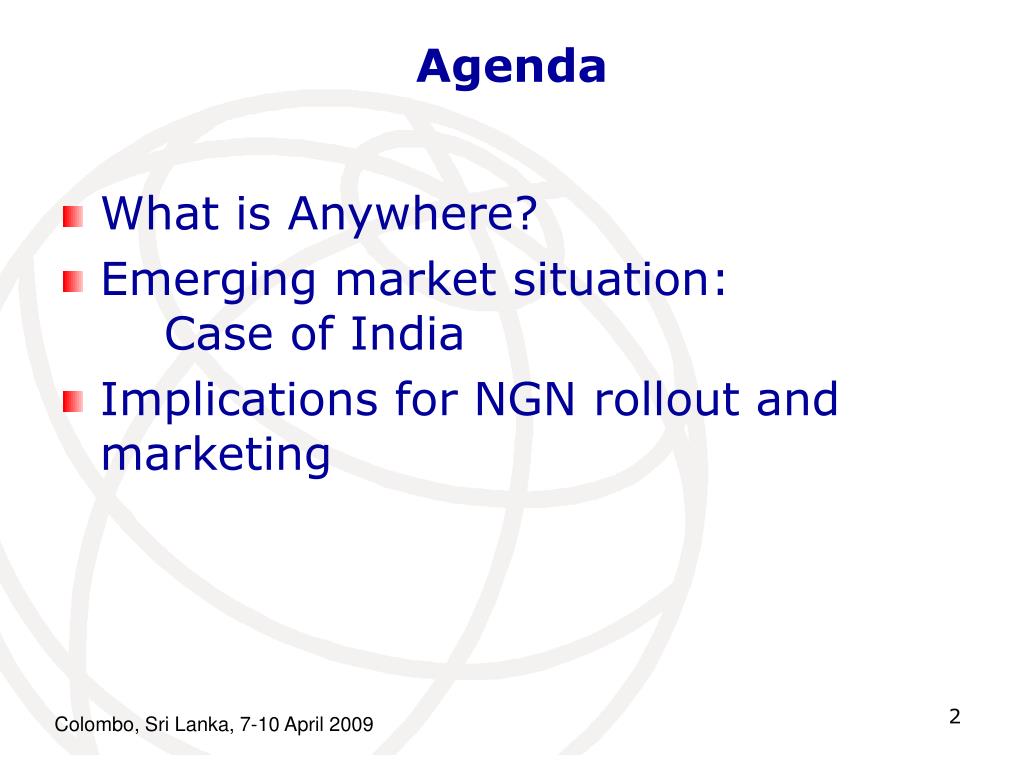 Agenda

What is Anywhere?

Emerging market situation:
Case of India

Implications for NGN rollout and marketing

Colombo, Sri Lanka, 7-10 April 2009

2